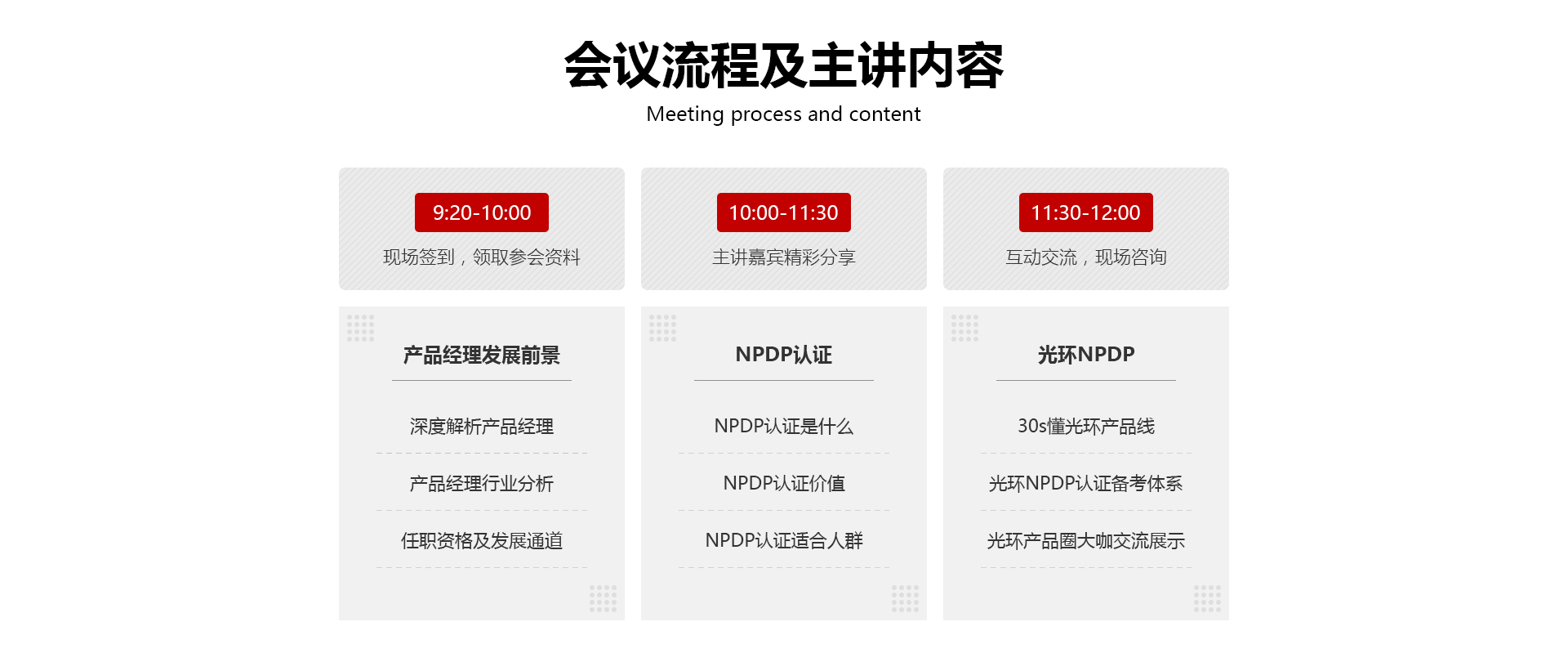 会议流程及主讲内容
Meeting process and content

9:20-10:00
现场签到，领取参会资料

10:00-11:30
主讲嘉宾精彩分享

11:30-12:00
互动交流，现场咨询

产品经理发展前景

深度解析产品经理

产品经理行业分析

任职资格及发展通道

NPDP认证

NPDP认证是什么

NPDP认证价值

NPDP认证适合人群

光环NPDP

30s懂光环产品线

光环NPDP认证备考体系

光环产品圈大咖交流展示